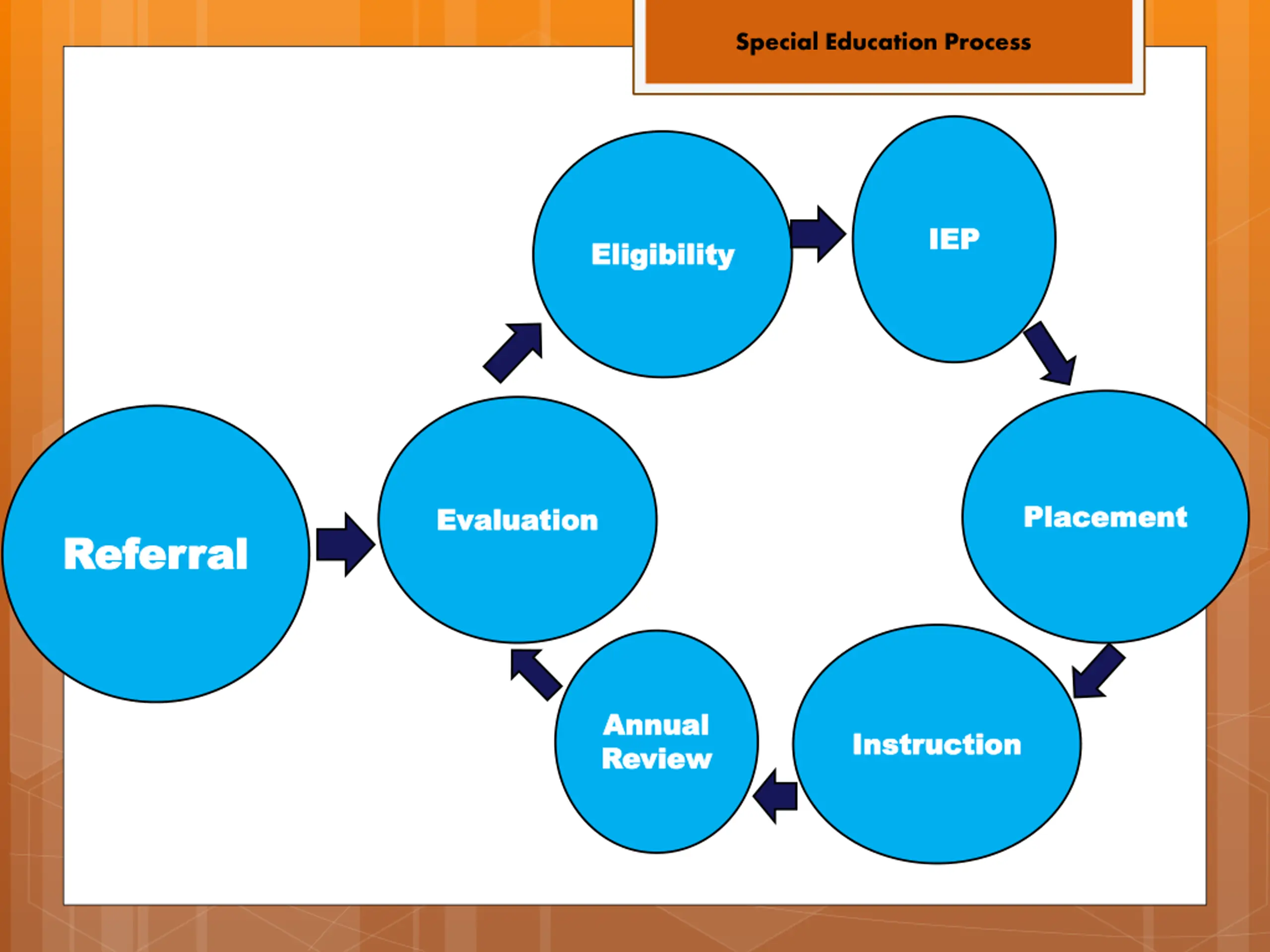 Special Education Process

Referral

Evaluation

Eligibility

IEP

Placement

Instruction

Annual Review